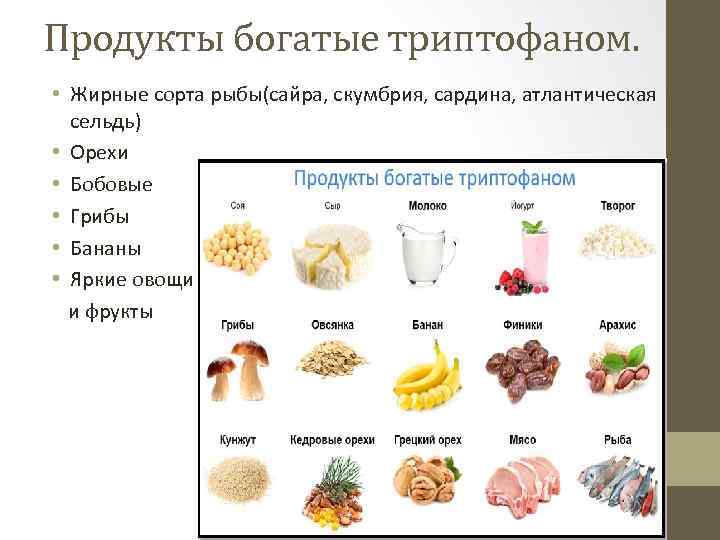 Продукты богатые триптофаном.

• Жирные сорта рыбы(сайра, скумбрия, сардина, атлантическая сельдь)
• Орехи
• Бобовые
• Грибы
• Бананы
• Яркие овощи и фрукты

Продукты богатые триптофаном

Соя
Сыр
Молоко
Йогурт
Творог
Грибы
Овсянка
Банан
Финики
Арахис
Кунжут
Кедровые орехи
Грецкий орех
Мясо
Рыба